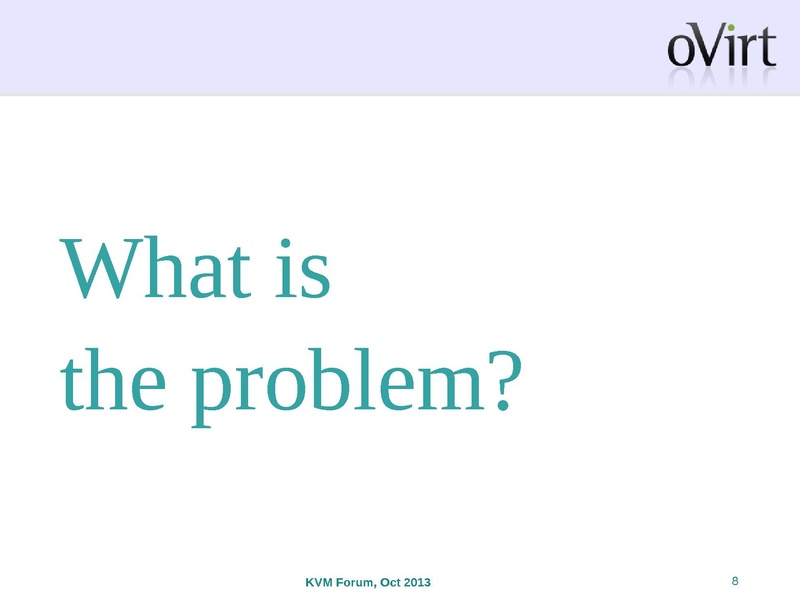 oVirt

What is
the problem?

KVM Forum, Oct 2013

8